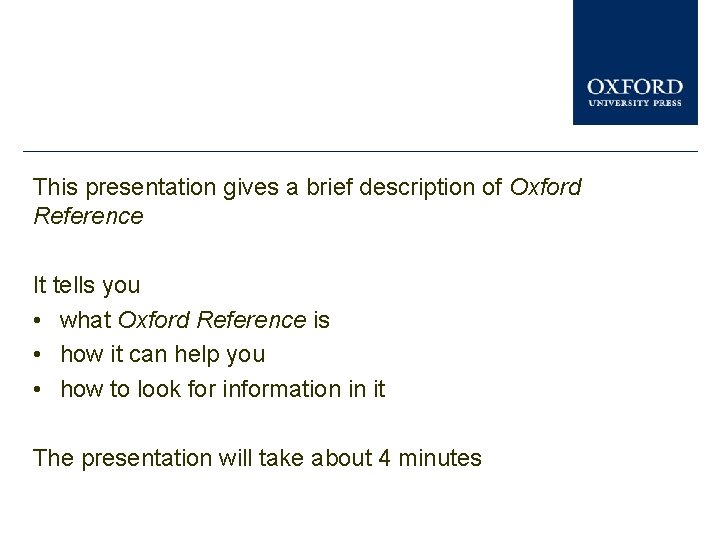 OXFORD
UNIVERSITY PRESS

This presentation gives a brief description of Oxford Reference

It tells you
• what Oxford Reference is
• how it can help you
• how to look for information in it

The presentation will take about 4 minutes